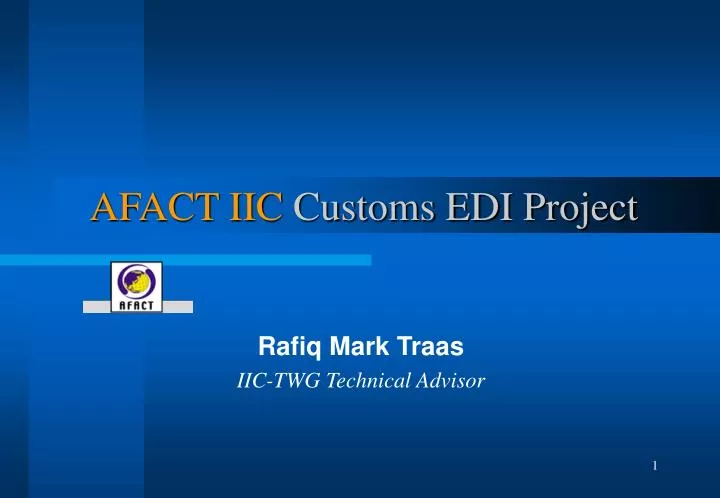 AFACT IIC Customs EDI Project

AFACT

Rafiq Mark Traas
IIC-TWG Technical Advisor

1